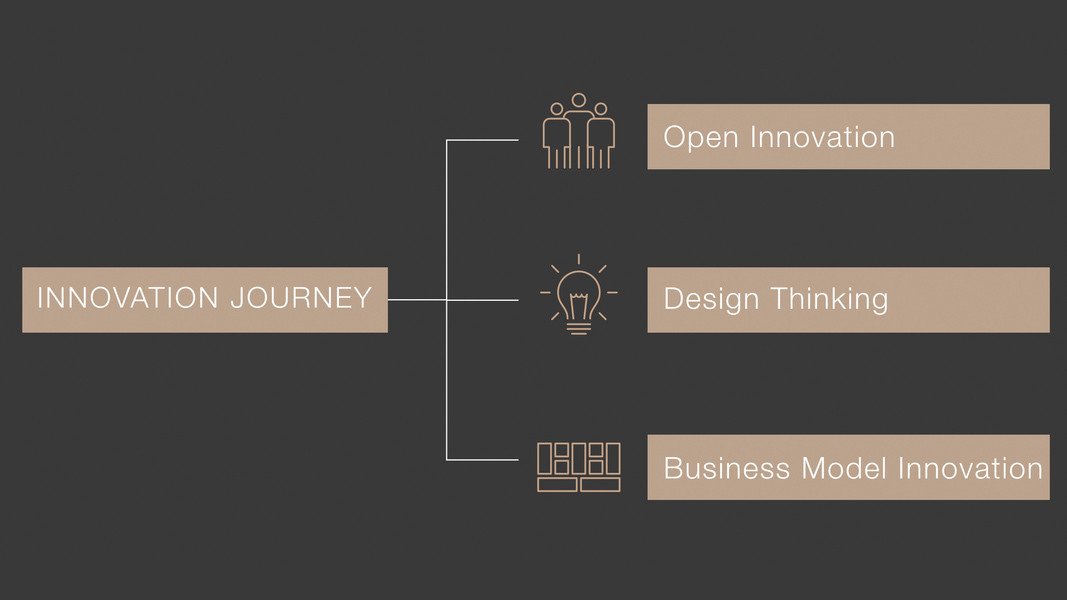 INNOVATION JOURNEY

Open Innovation

Design Thinking

Business Model Innovation